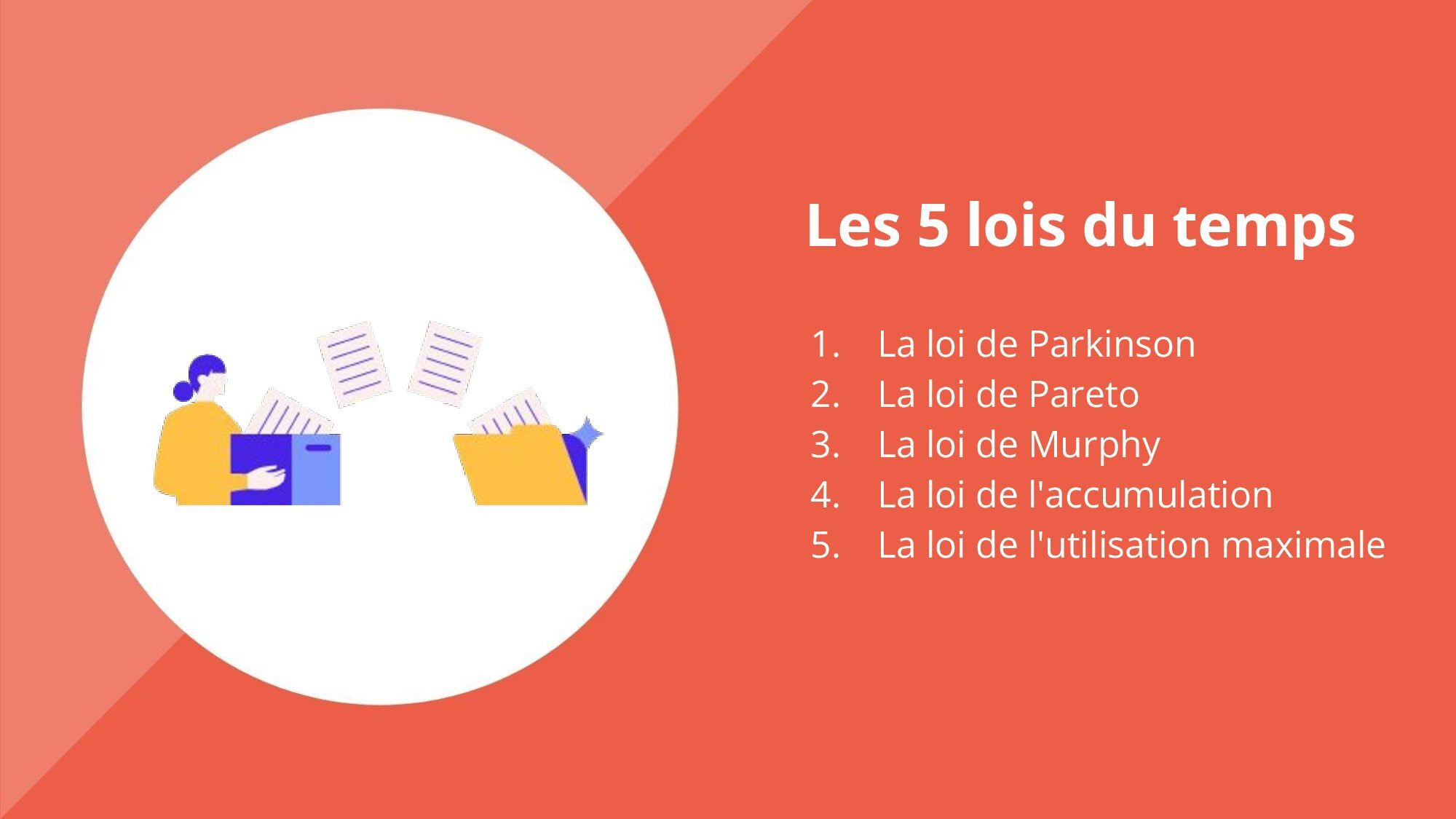 Les 5 lois du temps

1. La loi de Parkinson
2. La loi de Pareto
3. La loi de Murphy
4. La loi de l'accumulation
5. La loi de l'utilisation maximale